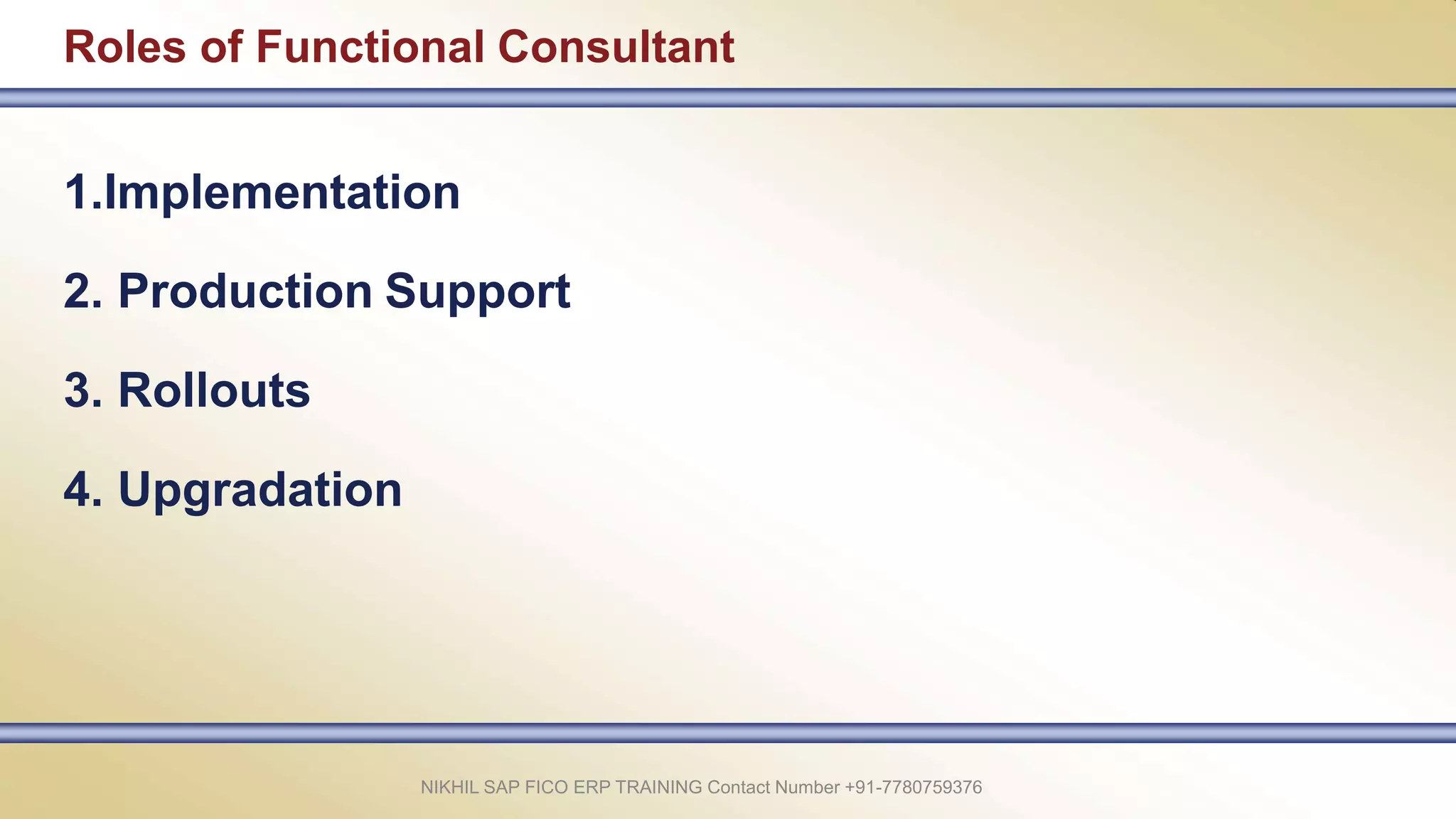 Roles of Functional Consultant

1.Implementation

2. Production Support

3. Rollouts

4. Upgradation

NIKHIL SAP FICO ERP TRAINING Contact Number +91-7780759376